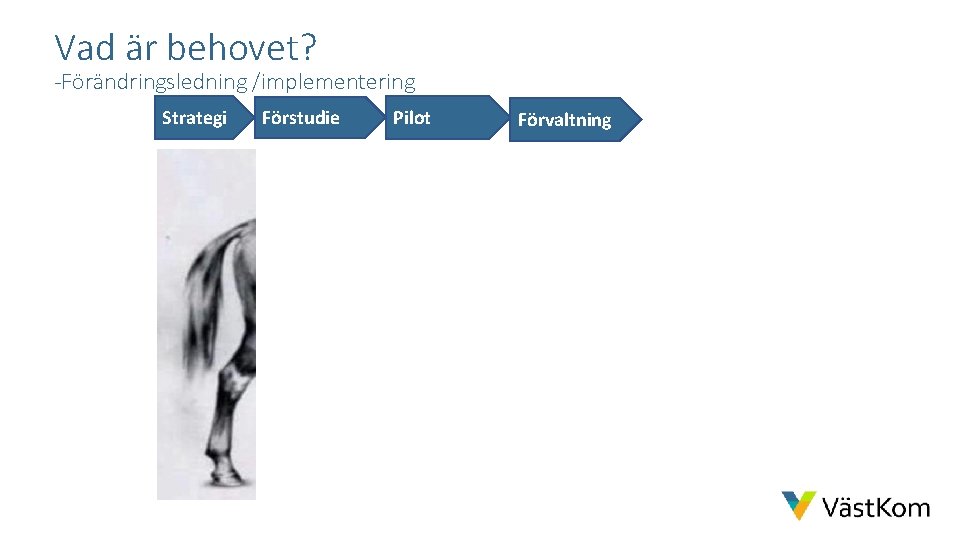 Vad är behovet?
-Förändringsledning /implementering

Strategi
Förstudie
Pilot
Förvaltning

VästKom